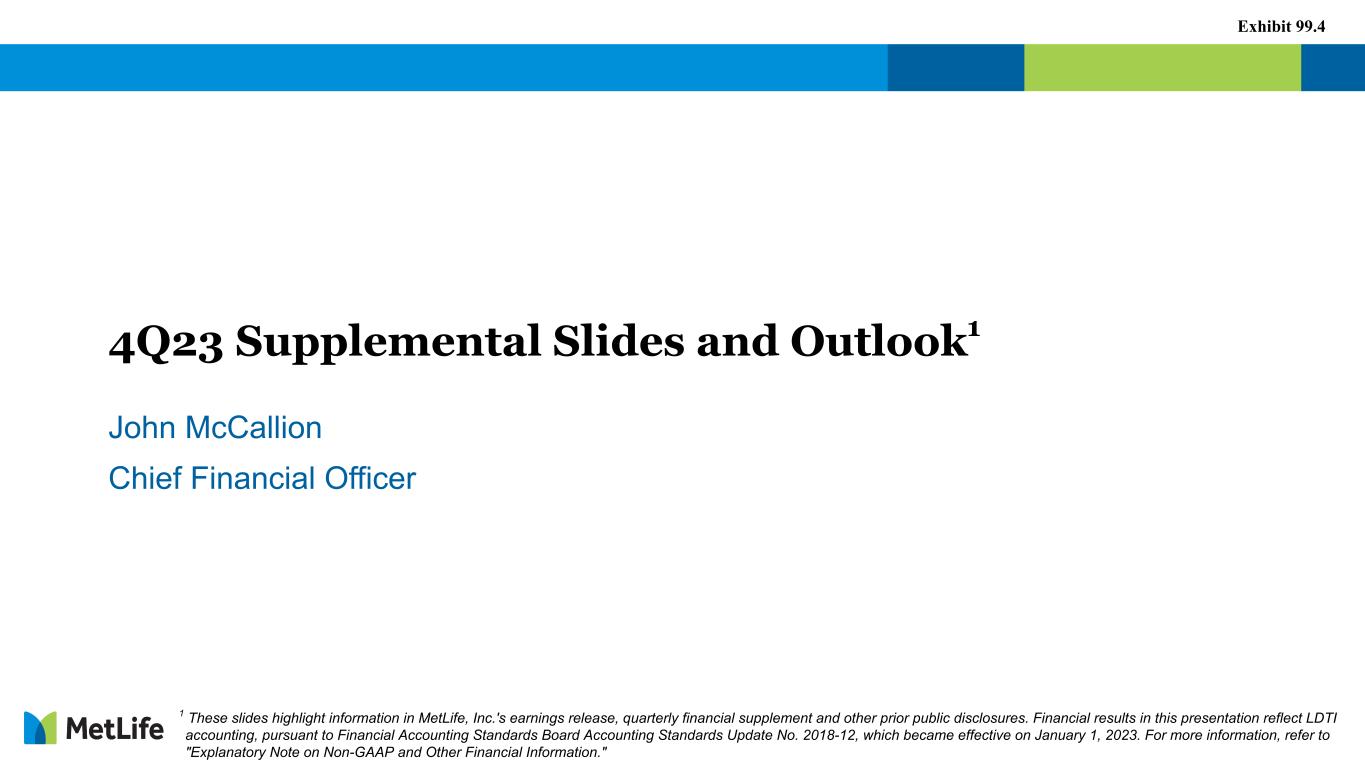 Exhibit 99.4

4Q23 Supplemental Slides and Outlook$^1$

John McCallion

Chief Financial Officer

MetLife

$^1$ These slides highlight information in MetLife, Inc.'s earnings release, quarterly financial supplement and other prior public disclosures. Financial results in this presentation reflect LDTI accounting, pursuant to Financial Accounting Standards Board Accounting Standards Update No. 2018-12, which became effective on January 1, 2023. For more information, refer to "Explanatory Note on Non-GAAP and Other Financial Information."